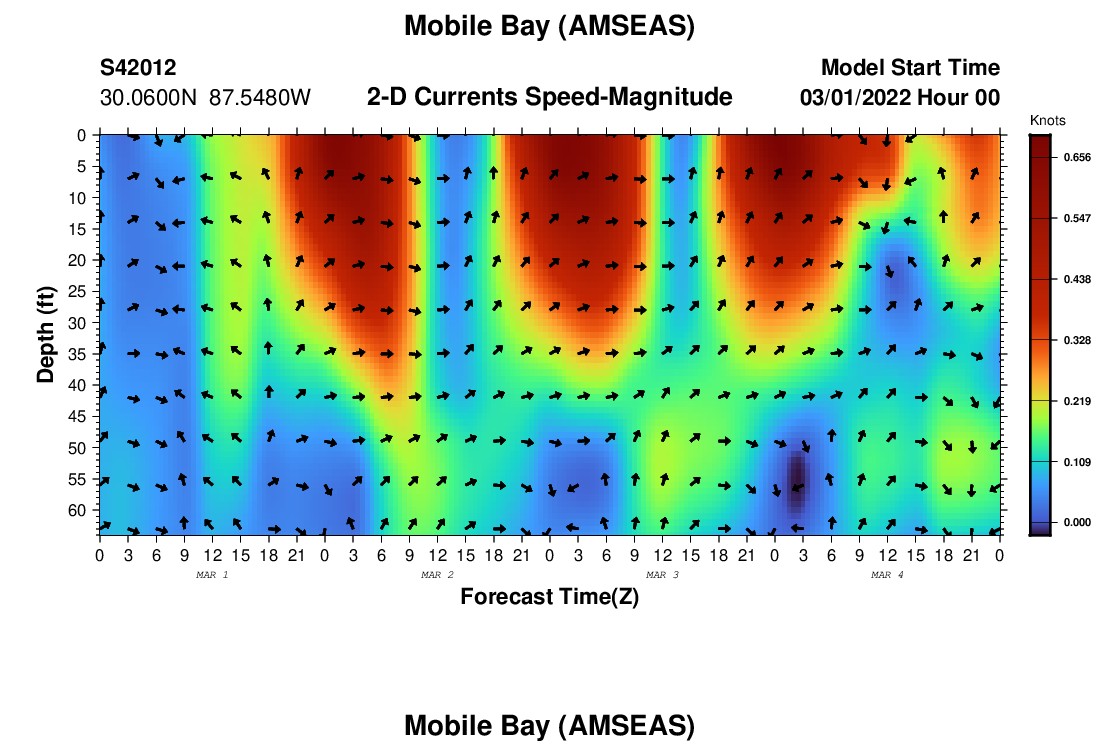 Mobile Bay (AMSEAS)

S42012
30.0600N 87.5480W

2-D Currents Speed-Magnitude

Model Start Time
03/01/2022 Hour 00

Knots
0.656
0.547
0.438
0.328
0.219
0.109
0.000

Depth (ft)
0
5
10
15
20
25
30
35
40
45
50
55
60

0 3 6 9 12 15 18 21 0 3 6 9 12 15 18 21 0 3 6 9 12 15 18 21 0 3 6 9 12 15 18 21 0

MAR 1
MAR 2
MAR 3
MAR 4

Forecast Time(Z)

Mobile Bay (AMSEAS)